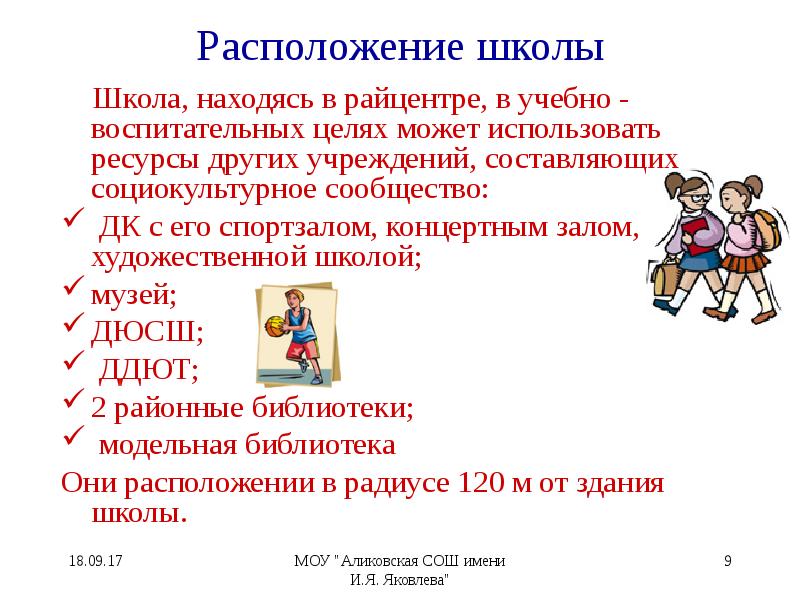 Расположение школы

Школа, находясь в райцентре, в учебно - воспитательных целях может использовать ресурсы других учреждений, составляющих социокультурное сообщество:

✓ ДК с его спортзалом, концертным залом, художественной школой;
✓ музей;
✓ ДЮСШ;
✓ ДДЮТ;
✓ 2 районные библиотеки;
✓ модельная библиотека

Они расположении в радиусе 120 м от здания школы.

18.09.17

МОУ "Аликовская СОШ имени И.Я. Яковлева"

9